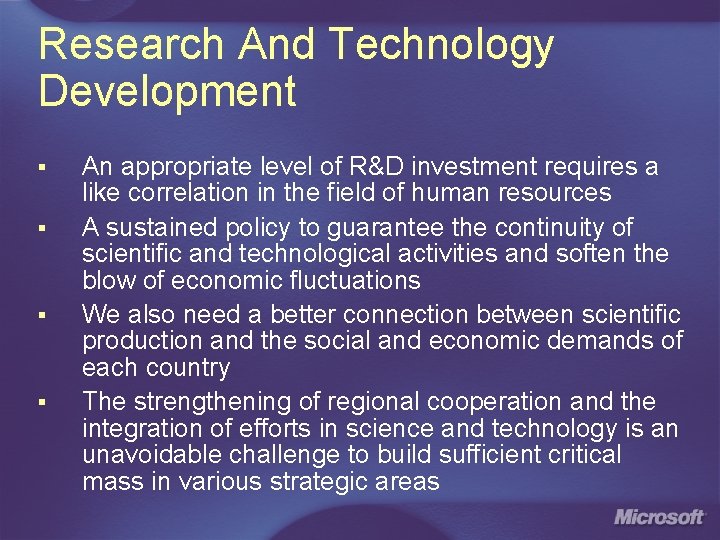 Research And Technology Development

• An appropriate level of R&D investment requires a like correlation in the field of human resources
• A sustained policy to guarantee the continuity of scientific and technological activities and soften the blow of economic fluctuations
• We also need a better connection between scientific production and the social and economic demands of each country
• The strengthening of regional cooperation and the integration of efforts in science and technology is an unavoidable challenge to build sufficient critical mass in various strategic areas

Microsoft